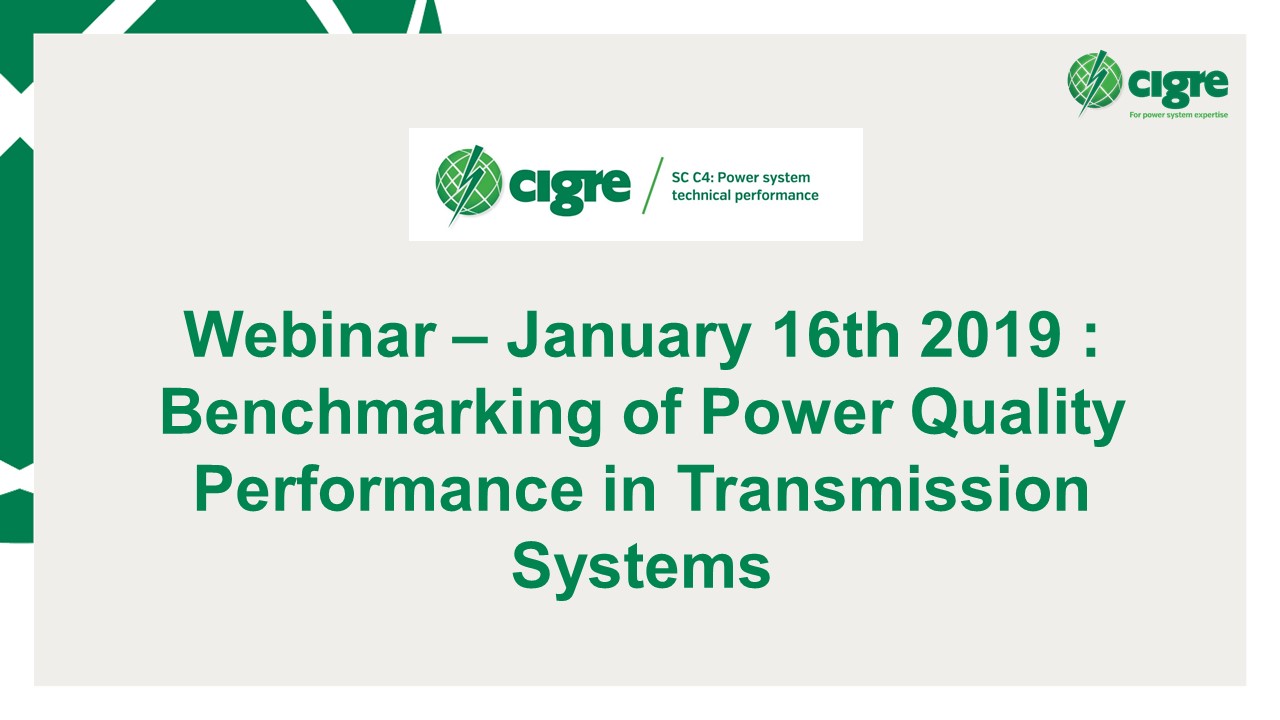 cigre
For power system expertise

cigre
SC C4: Power system technical performance

Webinar – January 16th 2019 : Benchmarking of Power Quality Performance in Transmission Systems